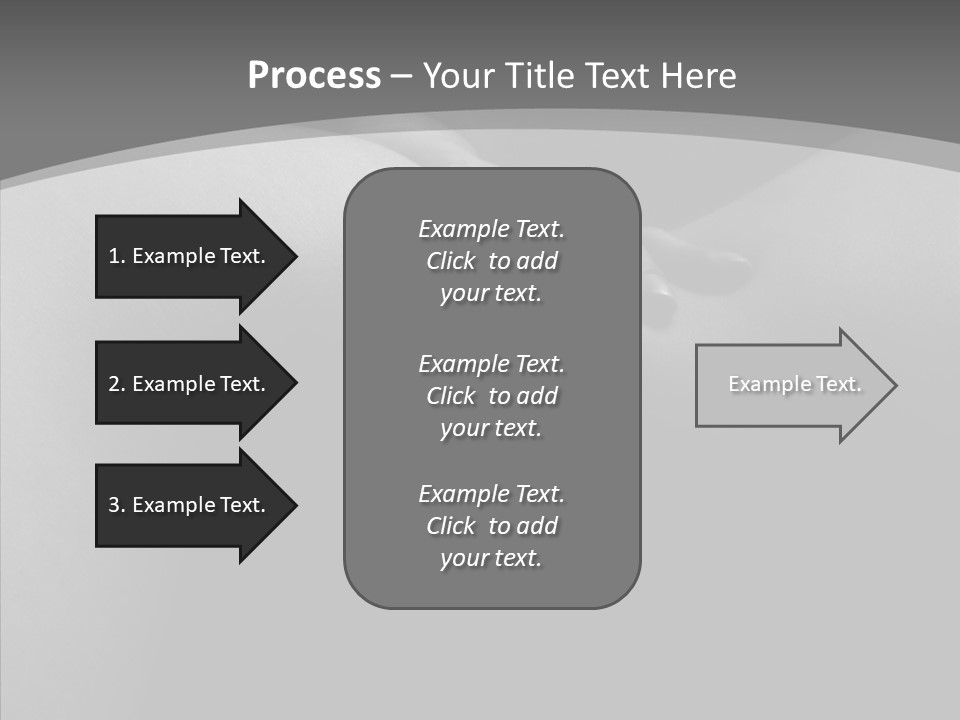 Process – Your Title Text Here

1. Example Text.

2. Example Text.

3. Example Text.

Example Text. Click to add your text.

Example Text. Click to add your text.

Example Text. Click to add your text.

Example Text.